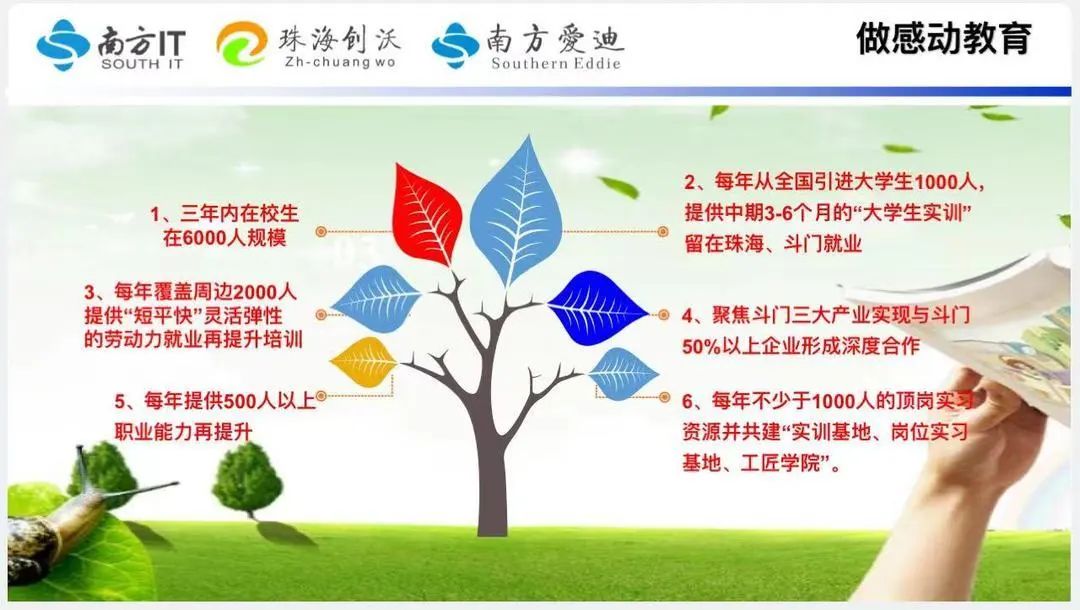 南方IT
SOUTH IT

珠海创沃
Zh-chuang wo

南方爱迪
Southern Eddie

做感动教育

1、三年内在校生在6000人规模

2、每年从全国引进大学生1000人，提供中期3-6个月的“大学生实训”留在珠海、斗门就业

3、每年覆盖周边2000人提供“短平快”灵活弹性的劳动力就业再提升培训

4、聚焦斗门三大产业实现与斗门50%以上企业形成深度合作

5、每年提供500人以上职业能力再提升

6、每年不少于1000人的顶岗实习资源并共建“实训基地、岗位实习基地、工匠学院”。